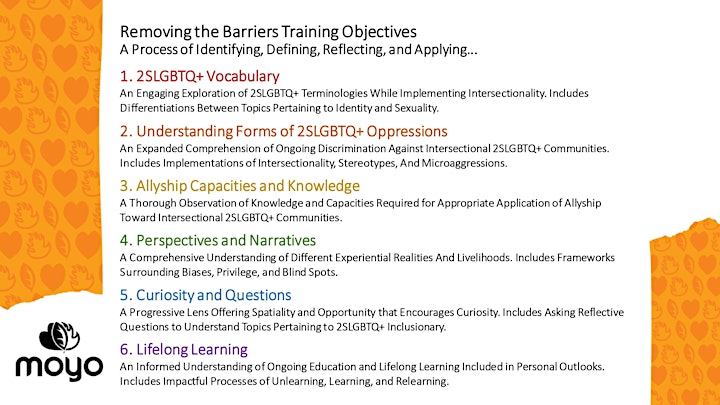 Removing the Barriers Training Objectives
A Process of Identifying, Defining, Reflecting, and Applying...

1. 2SLGBTQ+ Vocabulary
An Engaging Exploration of 2SLGBTQ+ Terminologies While Implementing Intersectionality. Includes Differentiations Between Topics Pertaining to Identity and Sexuality.

2. Understanding Forms of 2SLGBTQ+ Oppressions
An Expanded Comprehension of Ongoing Discrimination Against Intersectional 2SLGBTQ+ Communities. Includes Implementations of Intersectionality, Stereotypes, And Microaggressions.

3. Allyship Capacities and Knowledge
A Thorough Observation of Knowledge and Capacities Required for Appropriate Application of Allyship Toward Intersectional 2SLGBTQ+ Communities.

4. Perspectives and Narratives
A Comprehensive Understanding of Different Experiential Realities And Livelihoods. Includes Frameworks Surrounding Biases, Privilege, and Blind Spots.

5. Curiosity and Questions
A Progressive Lens Offering Spatiality and Opportunity that Encourages Curiosity. Includes Asking Reflective Questions to Understand Topics Pertaining to 2SLGBTQ+ Inclusionary.

6. Lifelong Learning
An Informed Understanding of Ongoing Education and Lifelong Learning Included in Personal Outlooks. Includes Impactful Processes of Unlearning, Learning, and Relearning.

moyo